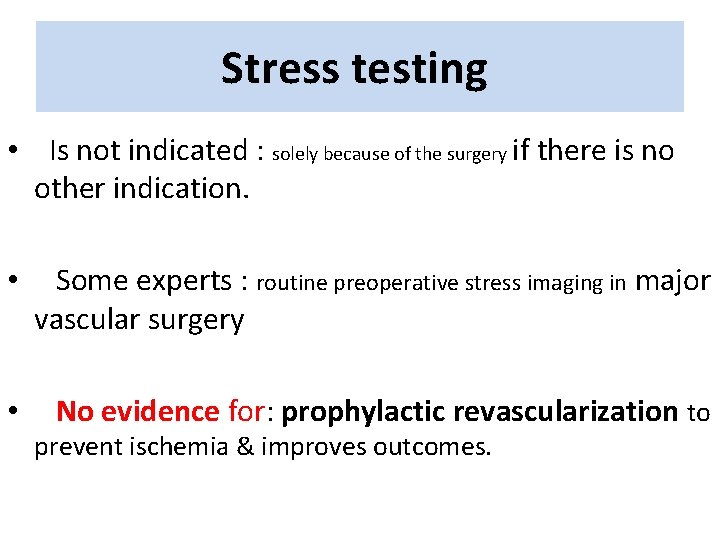 Stress testing

• Is not indicated : solely because of the surgery if there is no other indication.

• Some experts : routine preoperative stress imaging in major vascular surgery

• No evidence for: prophylactic revascularization to prevent ischemia & improves outcomes.